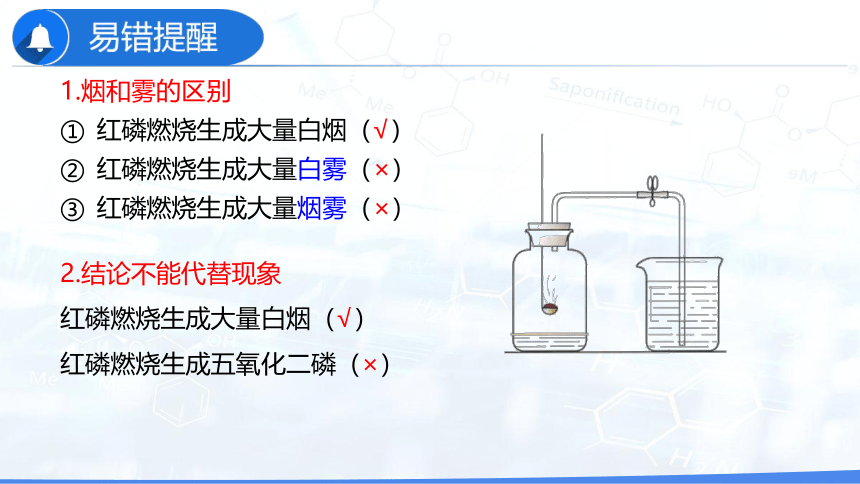 易错提醒

1.烟和雾的区别

① 红磷燃烧生成大量白烟（√）

② 红磷燃烧生成大量白雾（×）

③ 红磷燃烧生成大量烟雾（×）

2.结论不能代替现象

红磷燃烧生成大量白烟（√）

红磷燃烧生成五氧化二磷（×）